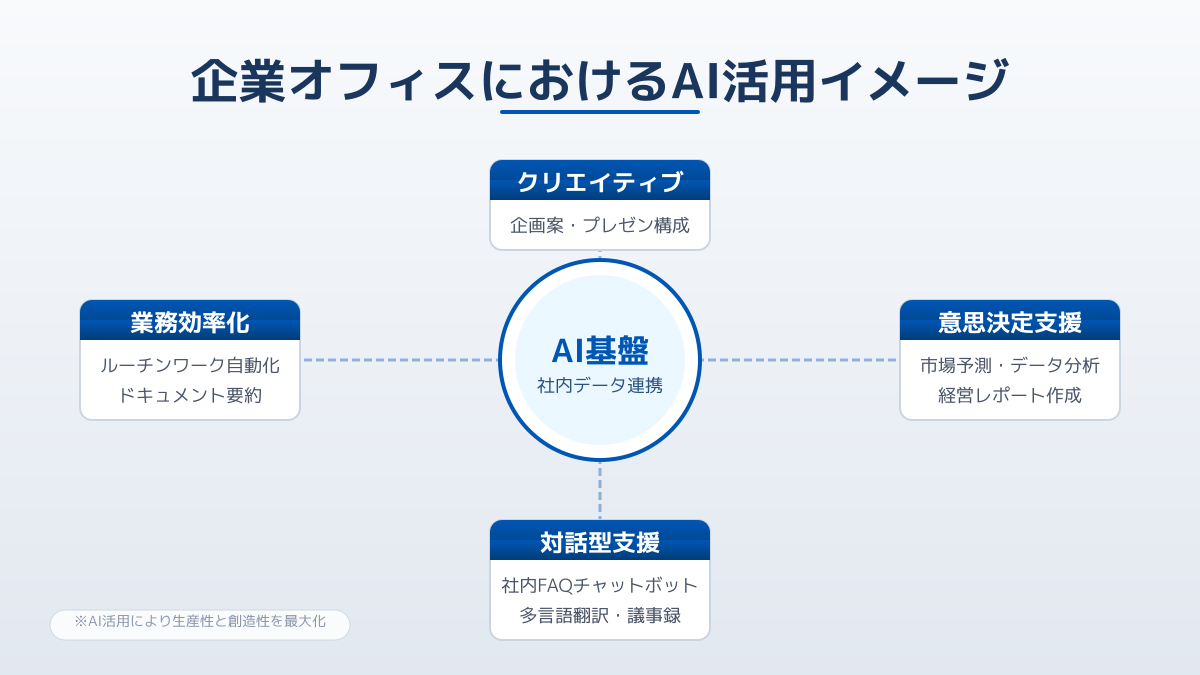 企業オフィスにおけるAI活用イメージ

クリエイティブ
企画案・プレゼン構成

業務効率化
ルーチンワーク自動化
ドキュメント要約

AI基盤
社内データ連携

意思決定支援
市場予測・データ分析
経営レポート作成

対話型支援
社内FAQチャットボット
多言語翻訳・議事録

※AI活用により生産性と創造性を最大化